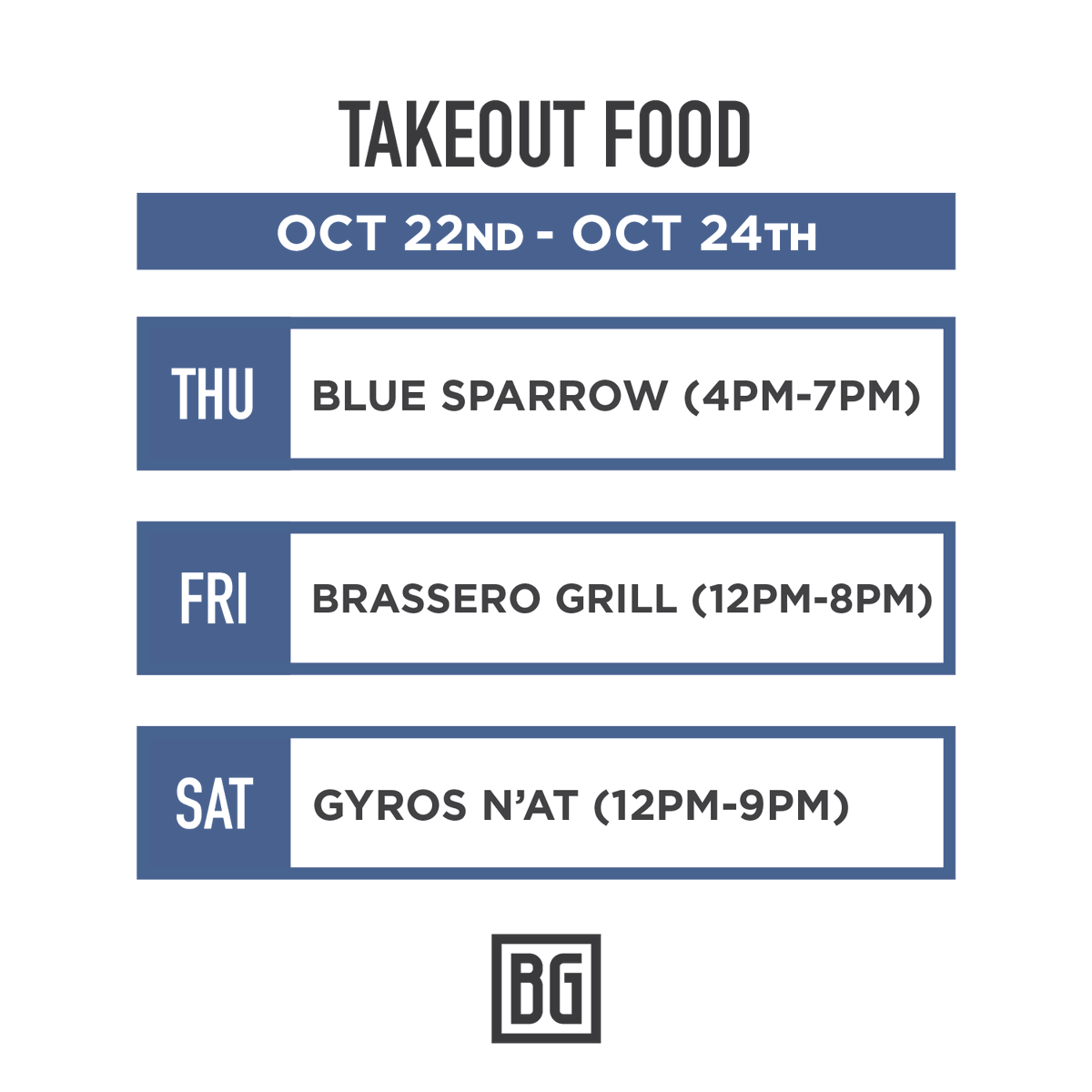 TAKEOUT FOOD

OCT 22ND - OCT 24TH

THU BLUE SPARROW (4PM-7PM)

FRI BRASSERO GRILL (12PM-8PM)

SAT GYROS N'AT (12PM-9PM)

BG